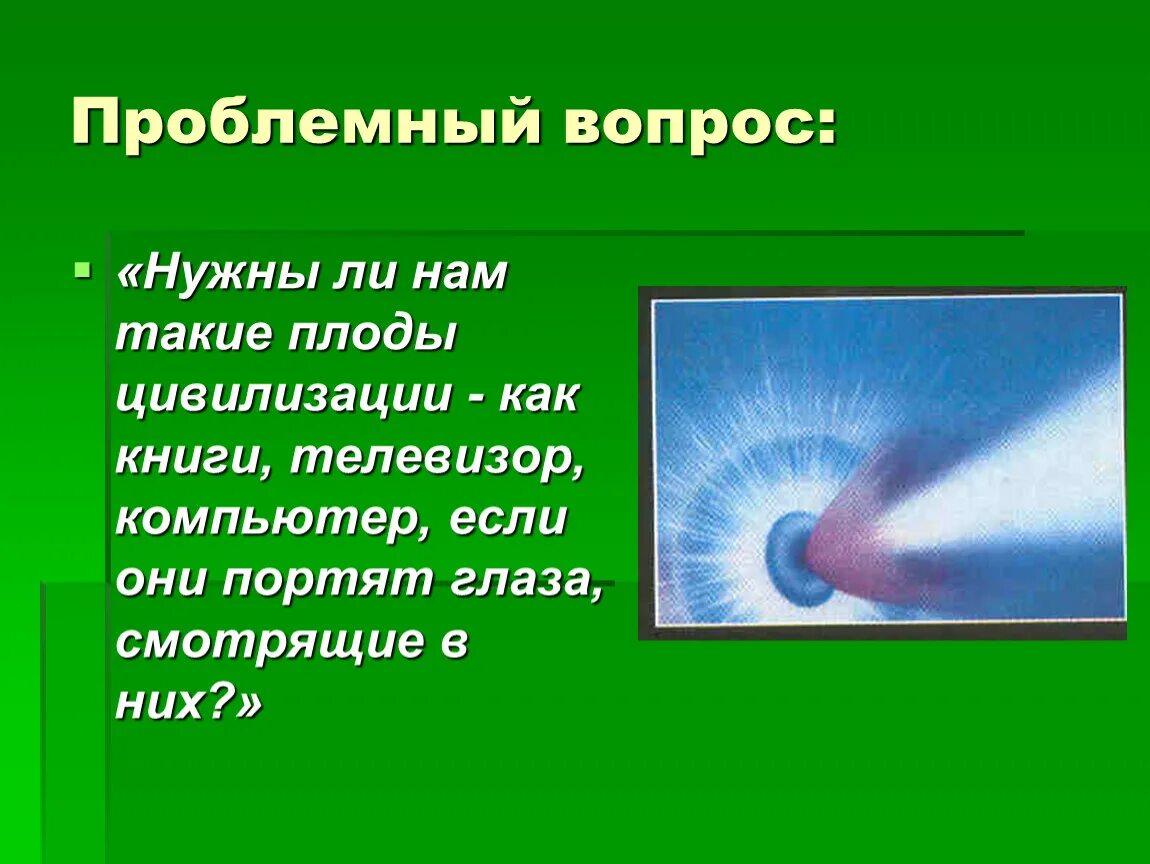 Проблемный вопрос:

«Нужны ли нам такие плоды цивилизации - как книги, телевизор, компьютер, если они портят глаза, смотрящие в них?»